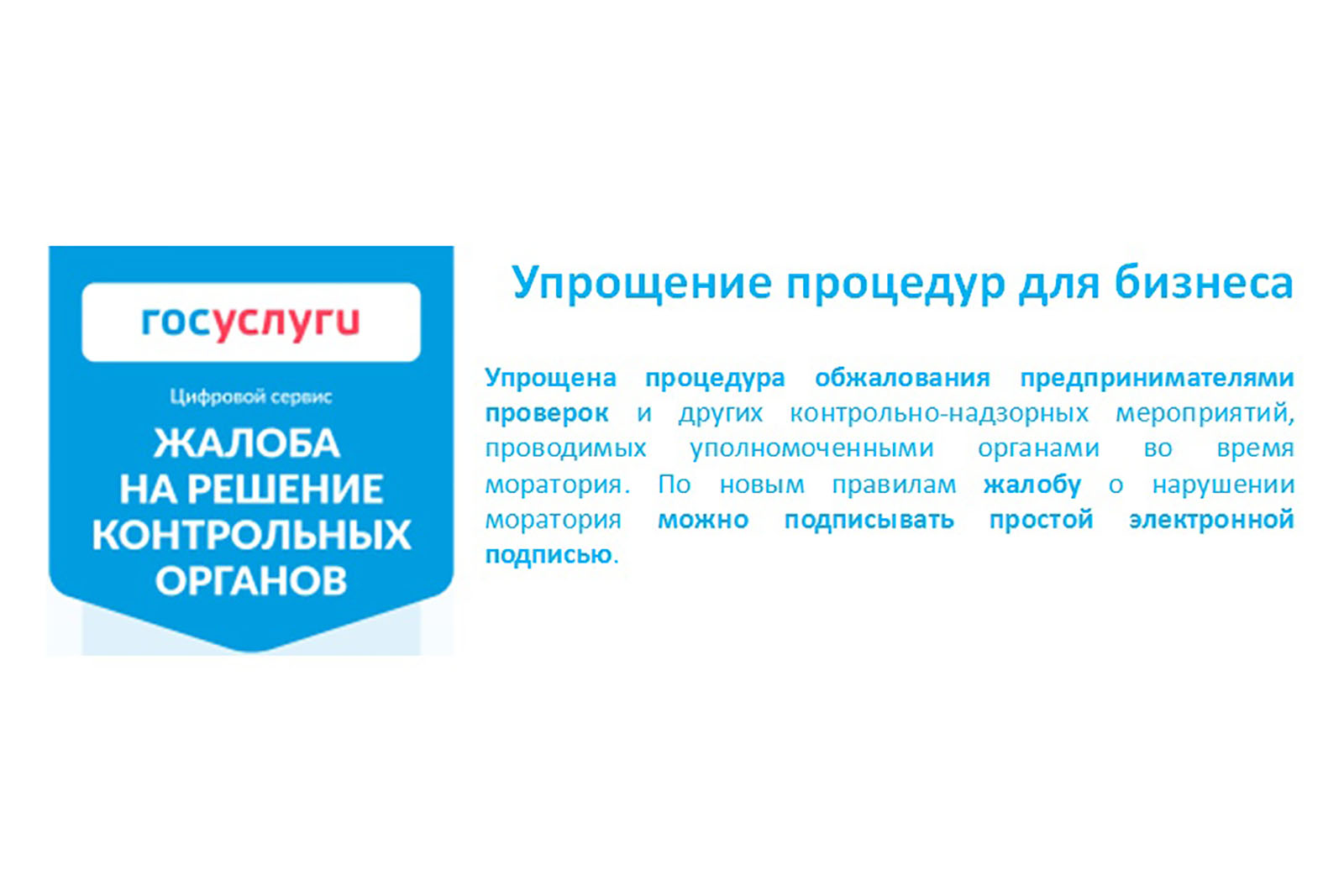 госуслуги

Цифровой сервис

ЖАЛОБА НА РЕШЕНИЕ КОНТРОЛЬНЫХ ОРГАНОВ

Упрощение процедур для бизнеса

Упрощена процедура обжалования предпринимателями проверок и других контрольно-надзорных мероприятий, проводимых уполномоченными органами во время моратория. По новым правилам жалобу о нарушении моратория можно подписывать простой электронной подписью.